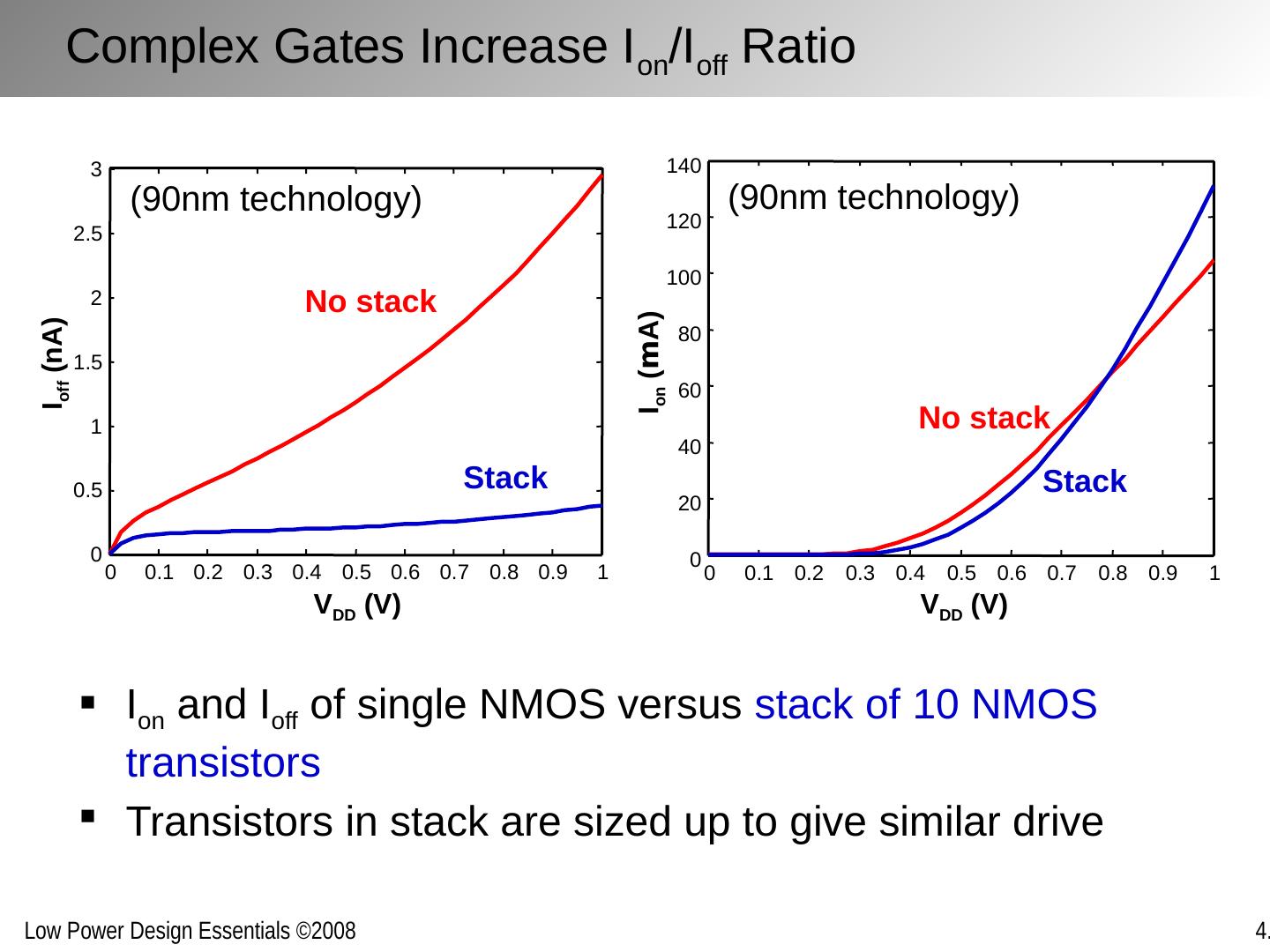 Complex Gates Increase $I_{on}/I_{off}$ Ratio

3
2.5
2
1.5
1
0.5
0
$I_{off}$ (nA)
(90nm technology)
No stack
Stack
0 0.1 0.2 0.3 0.4 0.5 0.6 0.7 0.8 0.9 1
$V_{DD}$ (V)

140
120
100
80
60
40
20
0
$I_{on}$ (mA)
(90nm technology)
No stack
Stack
0 0.1 0.2 0.3 0.4 0.5 0.6 0.7 0.8 0.9 1
$V_{DD}$ (V)

▪ $I_{on}$ and $I_{off}$ of single NMOS versus stack of 10 NMOS transistors
▪ Transistors in stack are sized up to give similar drive

Low Power Design Essentials ©2008
4.